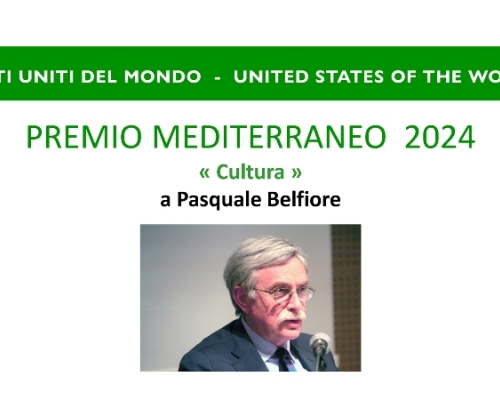 TI UNITI DEL MONDO - UNITED STATES OF THE WO

PREMIO MEDITERRANEO 2024
« Cultura »
a Pasquale Belfiore